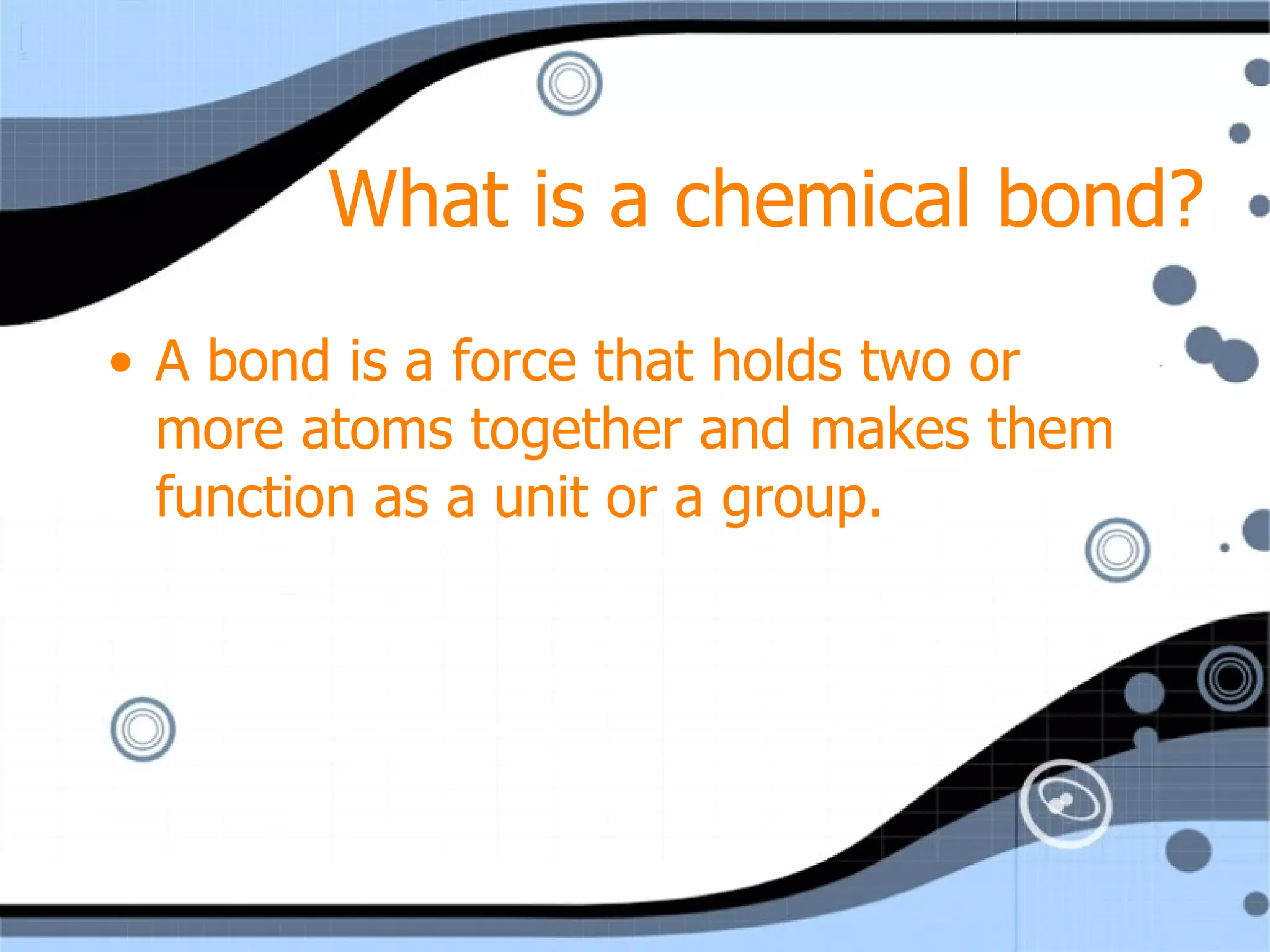 What is a chemical bond?

• A bond is a force that holds two or more atoms together and makes them function as a unit or a group.